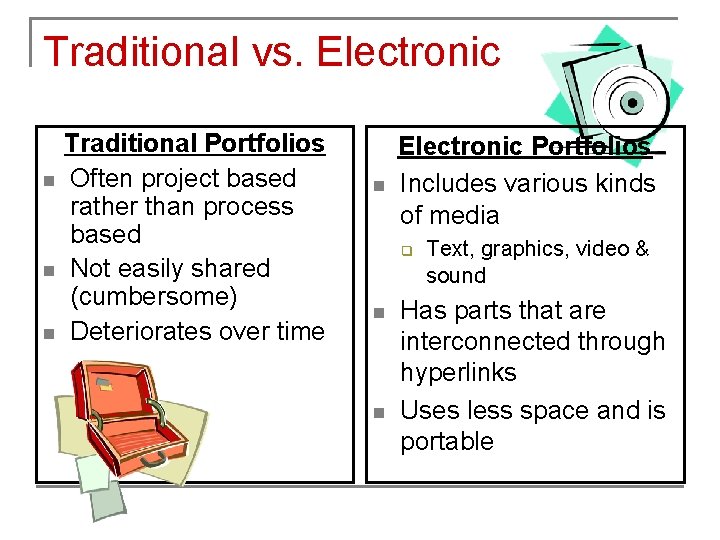 Traditional vs. Electronic

Traditional Portfolios

- Often project based rather than process based
- Not easily shared (cumbersome)
- Deteriorates over time

Electronic Portfolios

- Includes various kinds of media
  - Text, graphics, video & sound
- Has parts that are interconnected through hyperlinks
- Uses less space and is portable